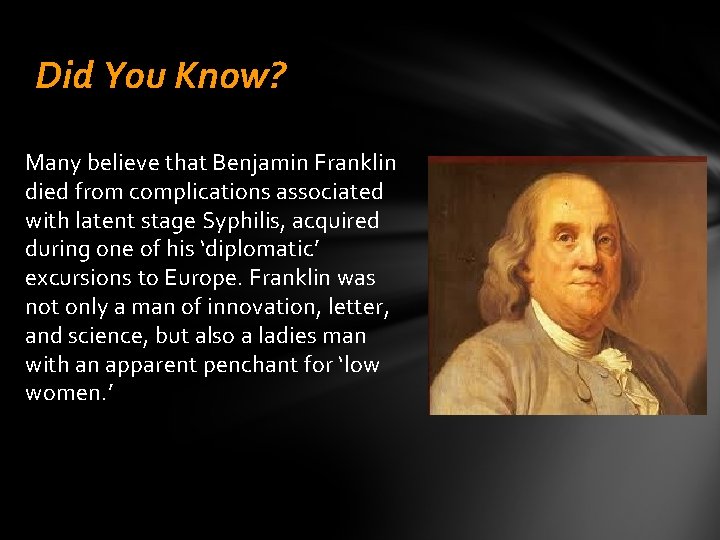 Did You Know?

Many believe that Benjamin Franklin died from complications associated with latent stage Syphilis, acquired during one of his ‘diplomatic’ excursions to Europe. Franklin was not only a man of innovation, letter, and science, but also a ladies man with an apparent penchant for ‘low women.’